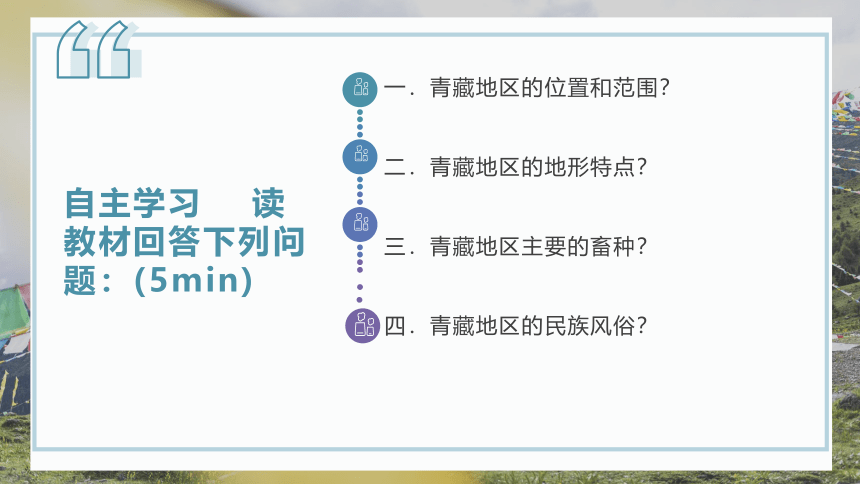 自主学习　读教材回答下列问题：(5min)

一．青藏地区的位置和范围？

二．青藏地区的地形特点？

三．青藏地区主要的畜种？

四．青藏地区的民族风俗？